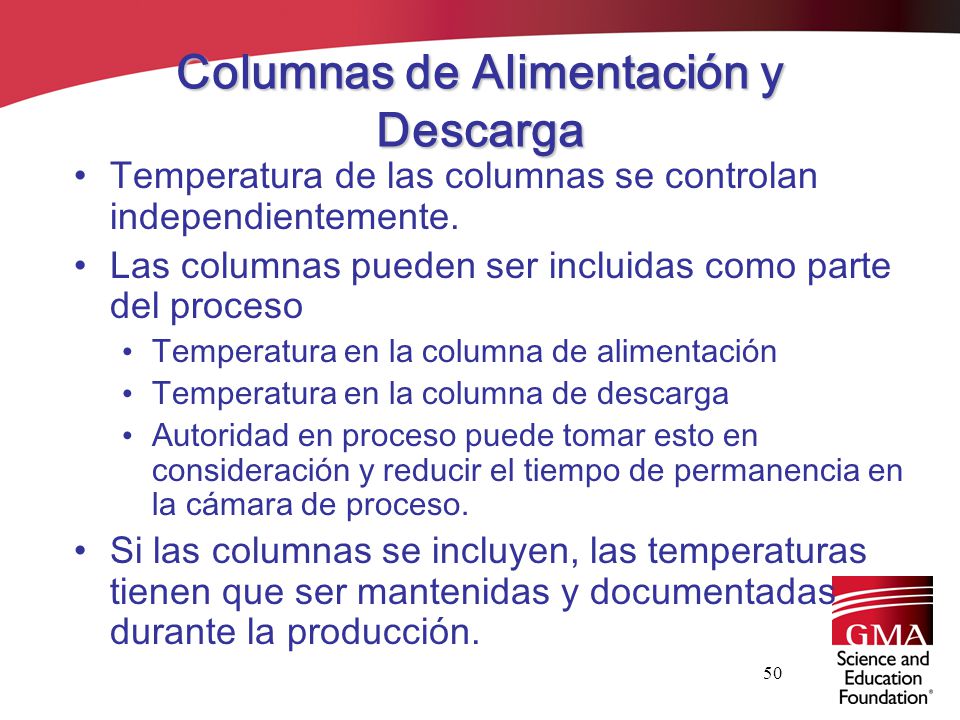 Columnas de Alimentación y Descarga

• Temperatura de las columnas se controlan independientemente.
• Las columnas pueden ser incluidas como parte del proceso
  • Temperatura en la columna de alimentación
  • Temperatura en la columna de descarga
  • Autoridad en proceso puede tomar esto en consideración y reducir el tiempo de permanencia en la cámara de proceso.
• Si las columnas se incluyen, las temperaturas tienen que ser mantenidas y documentadas durante la producción.

50

GMA
Science and Education Foundation®